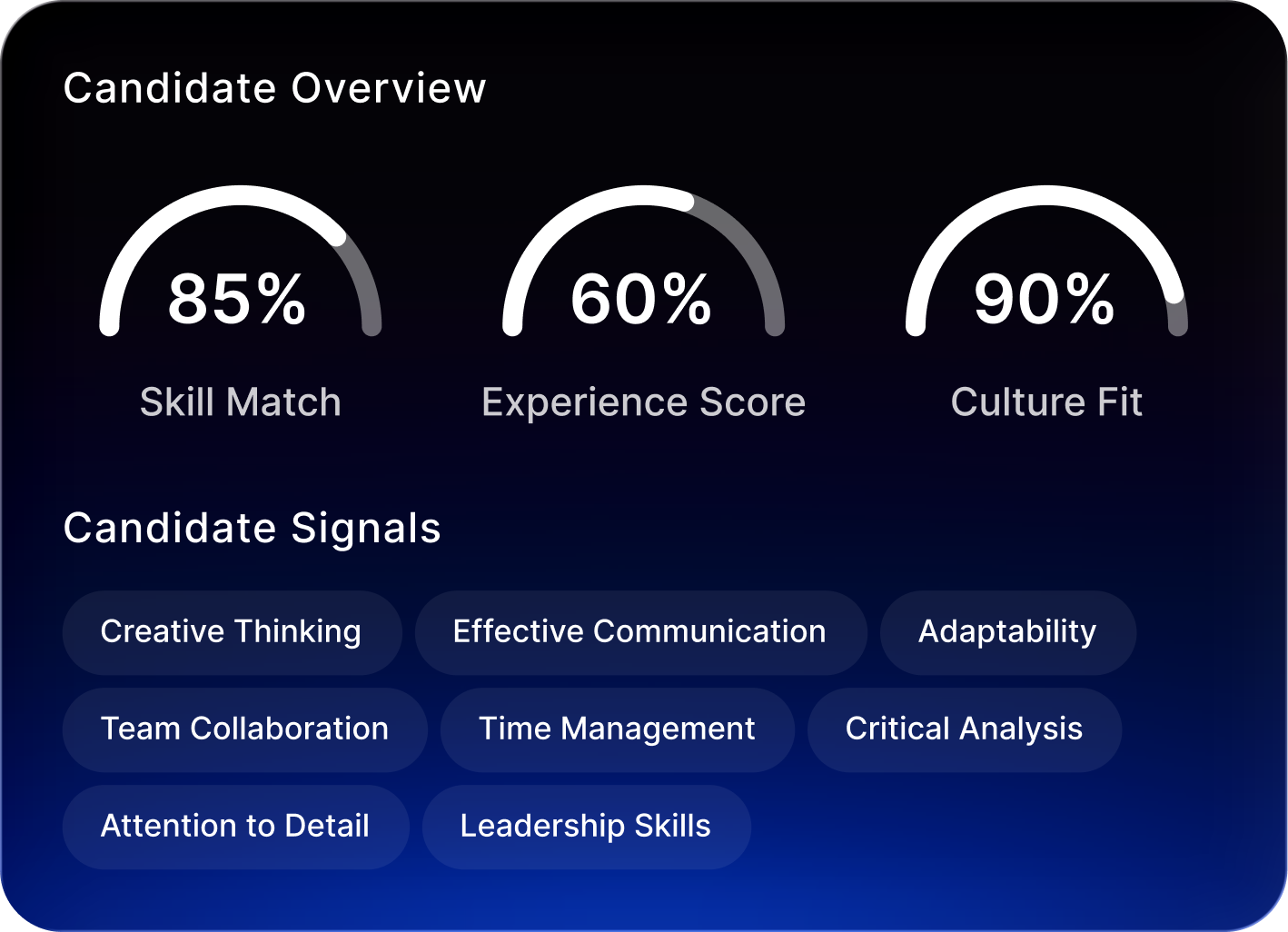 Candidate Overview

85%
Skill Match

60%
Experience Score

90%
Culture Fit

Candidate Signals

Creative Thinking
Effective Communication
Adaptability
Team Collaboration
Time Management
Critical Analysis
Attention to Detail
Leadership Skills